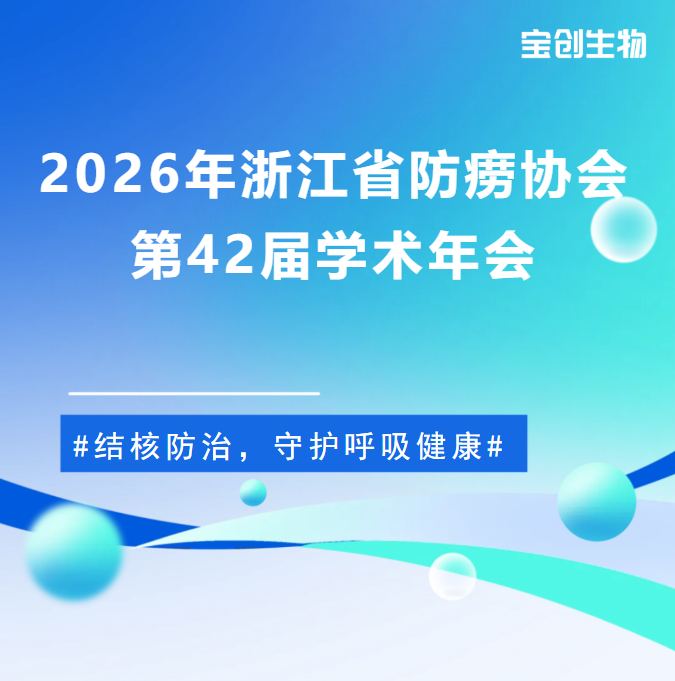 宝创生物

2026年浙江省防痨协会
第42届学术年会

#结核防治，守护呼吸健康#